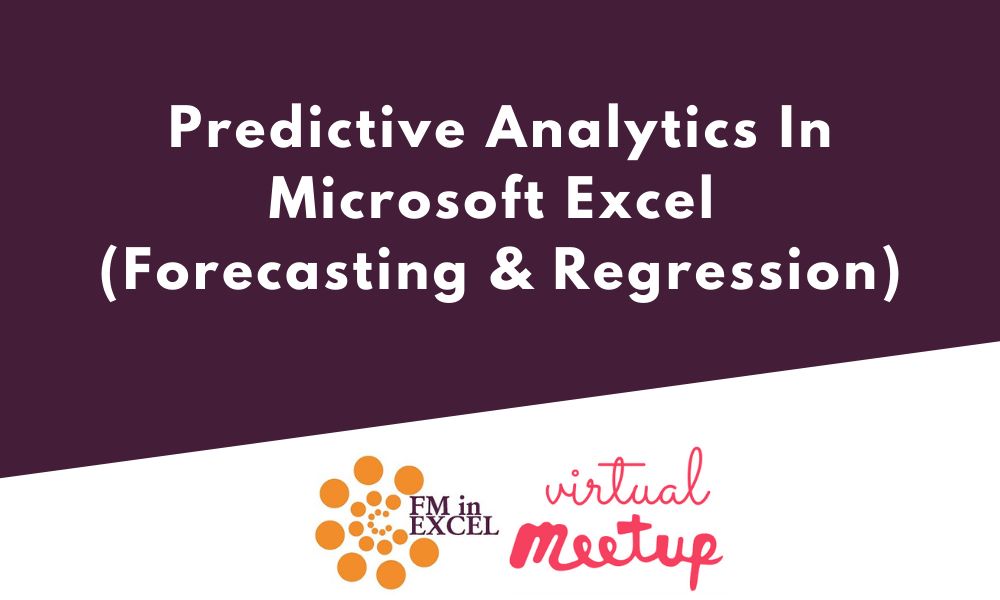 Predictive Analytics In Microsoft Excel (Forecasting & Regression)

FM in EXCEL

virtual Meetup